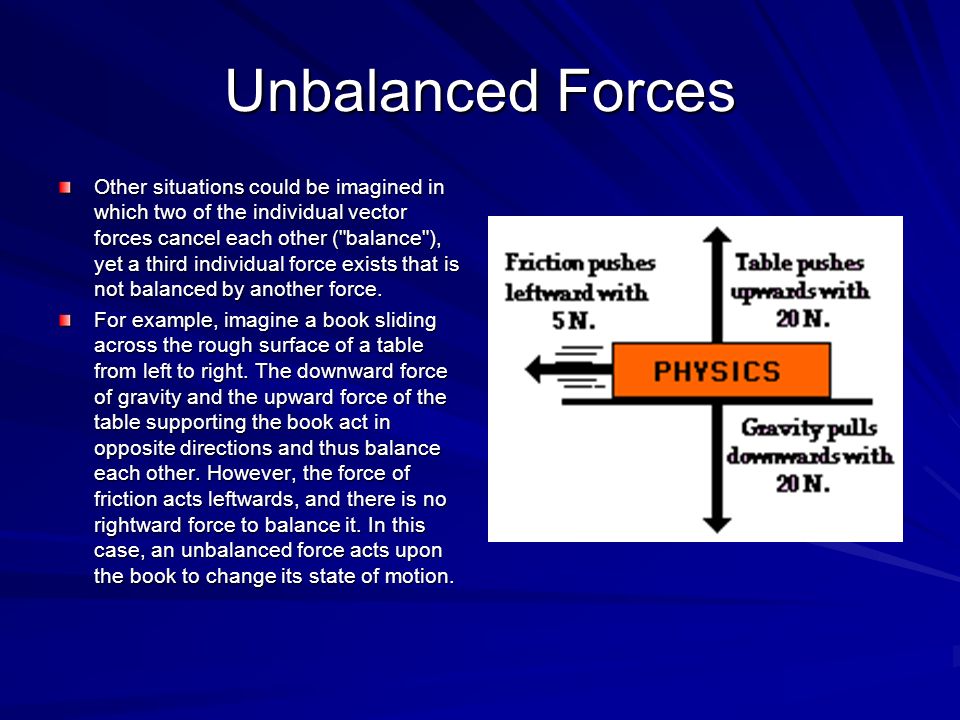 Unbalanced Forces

Other situations could be imagined in which two of the individual vector forces cancel each other ("balance"), yet a third individual force exists that is not balanced by another force.

For example, imagine a book sliding across the rough surface of a table from left to right. The downward force of gravity and the upward force of the table supporting the book act in opposite directions and thus balance each other. However, the force of friction acts leftwards, and there is no rightward force to balance it. In this case, an unbalanced force acts upon the book to change its state of motion.

Friction pushes leftward with 5 N.

Table pushes upwards with 20 N.

PHYSICS

Gravity pulls downwards with 20 N.